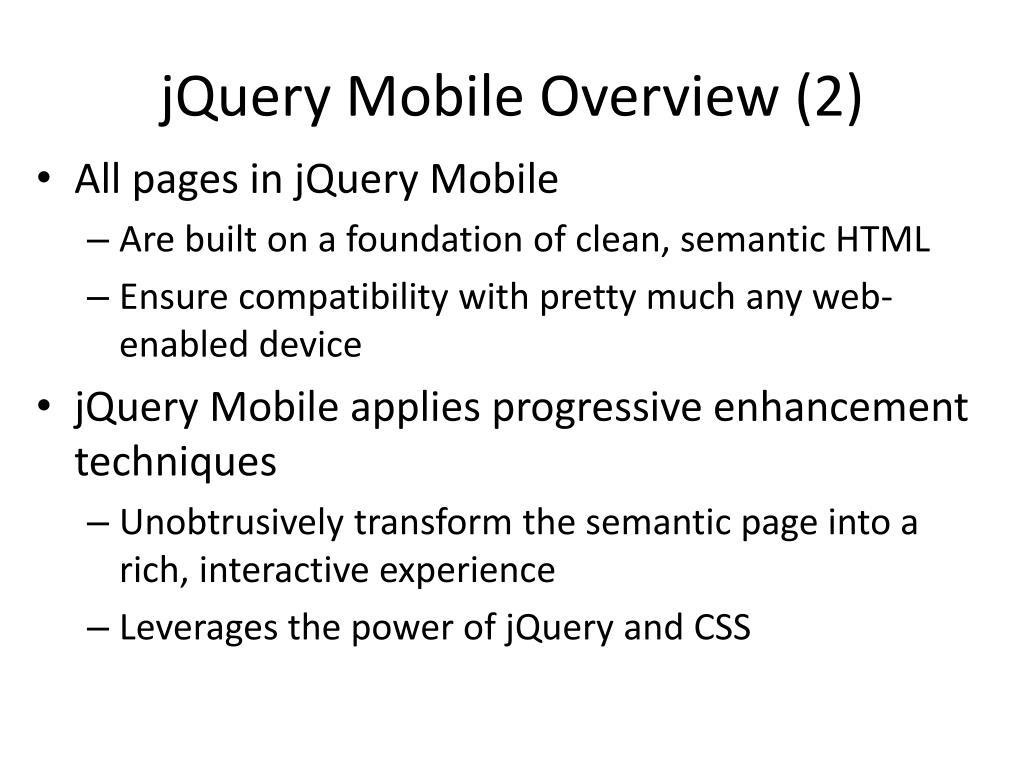 jQuery Mobile Overview (2)

• All pages in jQuery Mobile
– Are built on a foundation of clean, semantic HTML
– Ensure compatibility with pretty much any web-enabled device
• jQuery Mobile applies progressive enhancement techniques
– Unobtrusively transform the semantic page into a rich, interactive experience
– Leverages the power of jQuery and CSS